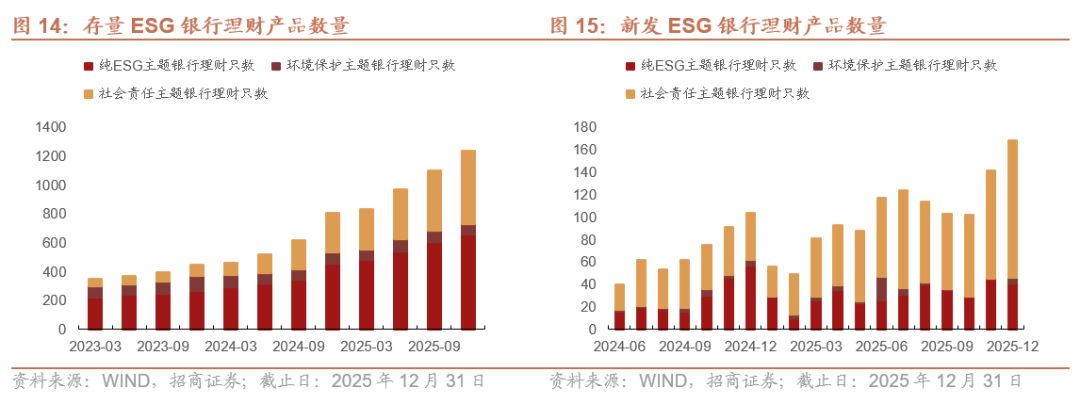 图 14：存量 ESG 银行理财产品数量

纯ESG主题银行理财只数
环境保护主题银行理财只数
社会责任主题银行理财只数

1400
1200
1000
800
600
400
200
0

2023-03
2023-09
2024-03
2024-09
2025-03
2025-09

资料来源：WIND，招商证券；截止日：2025 年 12 月 31 日

图 15：新发 ESG 银行理财产品数量

纯ESG主题银行理财只数
环境保护主题银行理财只数
社会责任主题银行理财只数

180
160
140
120
100
80
60
40
20
0

2024-06
2024-09
2024-12
2025-03
2025-06
2025-09
2025-12

资料来源：WIND，招商证券；截止日：2025 年 12 月 31 日